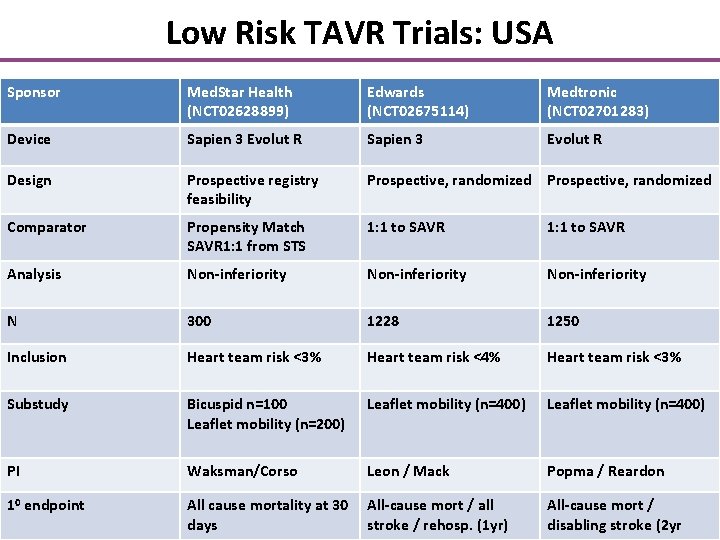 Low Risk TAVR Trials: USA

| Sponsor | MedStar Health (NCT02628899) | Edwards (NCT02675114) | Medtronic (NCT02701283) |
|---|---|---|---|
| Device | Sapien 3 Evolut R | Sapien 3 | Evolut R |
| Design | Prospective registry feasibility | Prospective, randomized | Prospective, randomized |
| Comparator | Propensity Match SAVR1:1 from STS | 1:1 to SAVR | 1:1 to SAVR |
| Analysis | Non-inferiority | Non-inferiority | Non-inferiority |
| N | 300 | 1228 | 1250 |
| Inclusion | Heart team risk <3% | Heart team risk <4% | Heart team risk <3% |
| Substudy | Bicuspid n=100 Leaflet mobility (n=200) | Leaflet mobility (n=400) | Leaflet mobility (n=400) |
| PI | Waksman/Corso | Leon / Mack | Popma / Reardon |
| $1^0$ endpoint | All cause mortality at 30 days | All-cause mort / all stroke / rehosp. (1yr) | All-cause mort / disabling stroke (2yr |